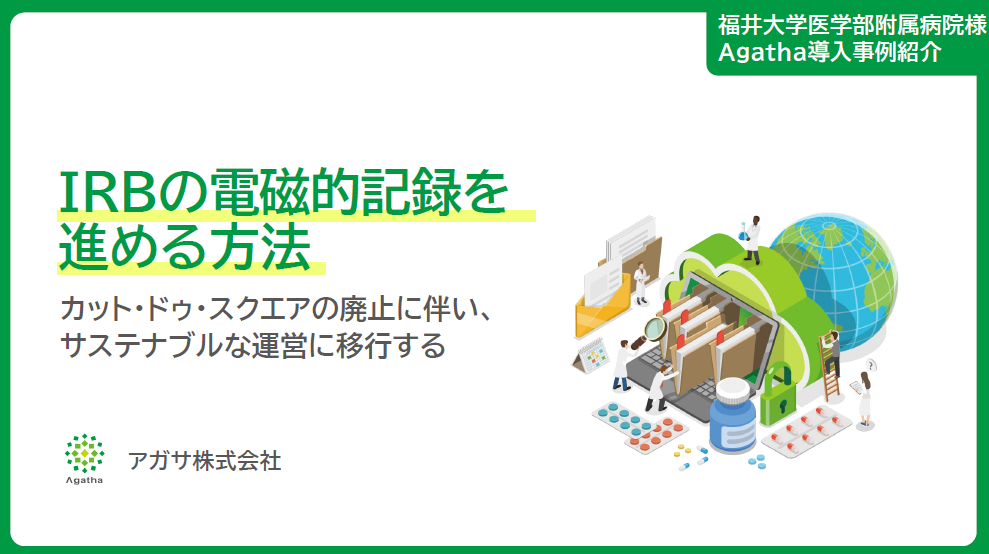 福井大学医学部附属病院様
Agatha導入事例紹介

IRBの電磁的記録を進める方法

カット・ドゥ・スクエアの廃止に伴い、サステナブルな運営に移行する

Agatha

アガサ株式会社